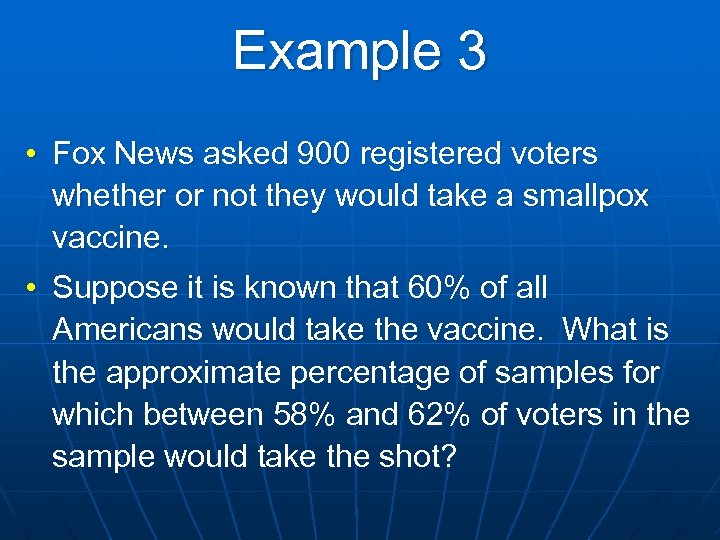 Example 3

• Fox News asked 900 registered voters whether or not they would take a smallpox vaccine.

• Suppose it is known that 60% of all Americans would take the vaccine. What is the approximate percentage of samples for which between 58% and 62% of voters in the sample would take the shot?